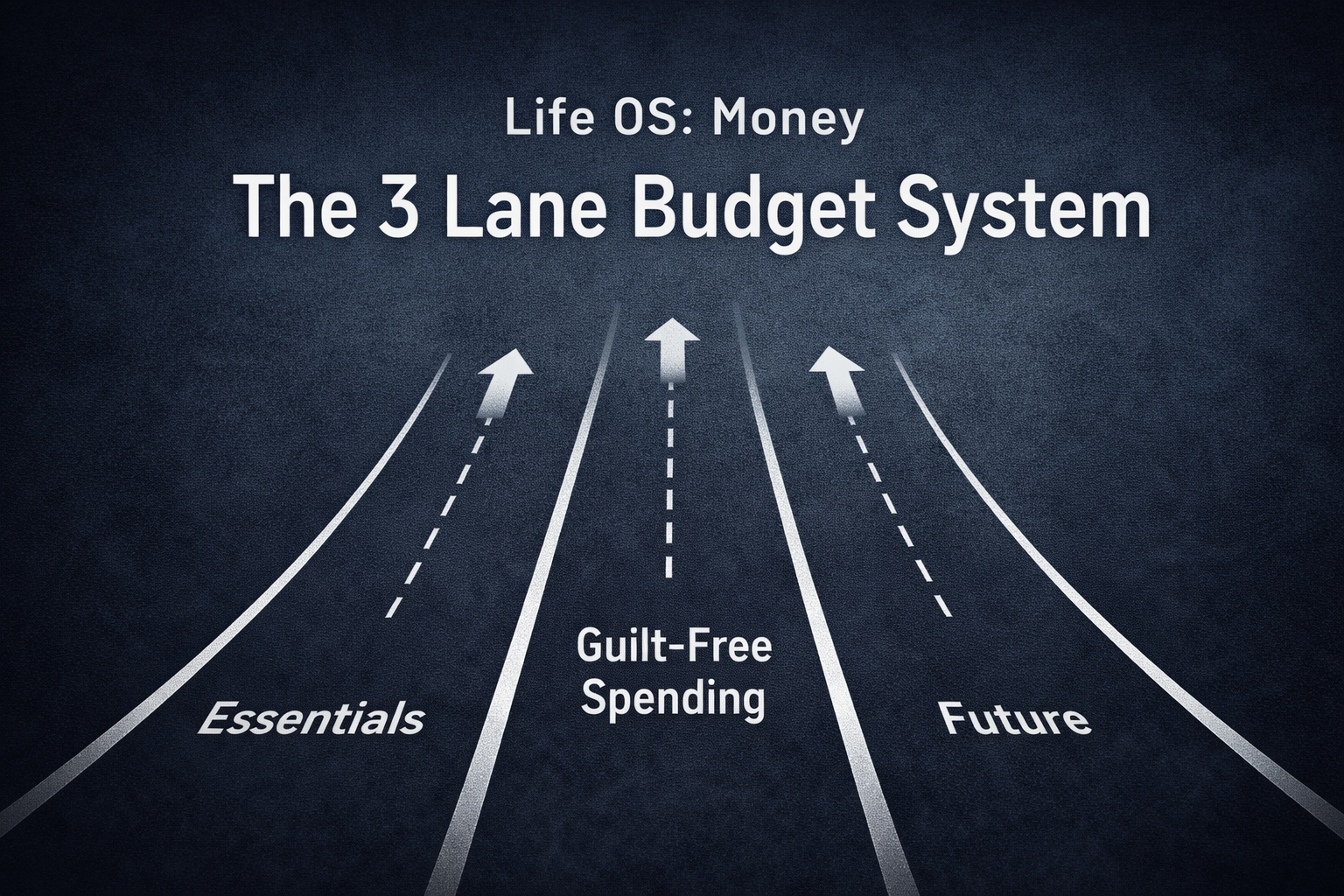 Life OS: Money

The 3 Lane Budget System

Essentials

Guilt-Free Spending

Future